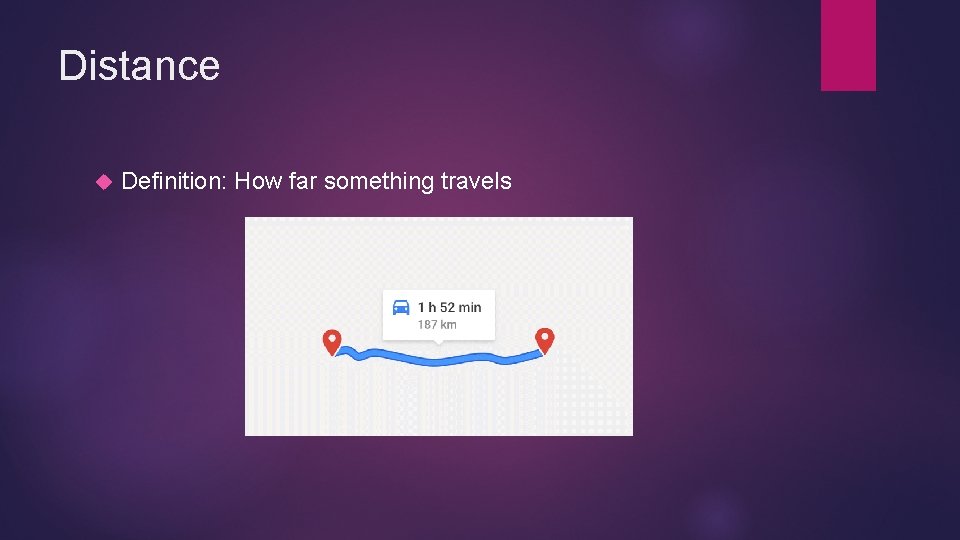 Distance

Definition: How far something travels

1 h 52 min
187 km